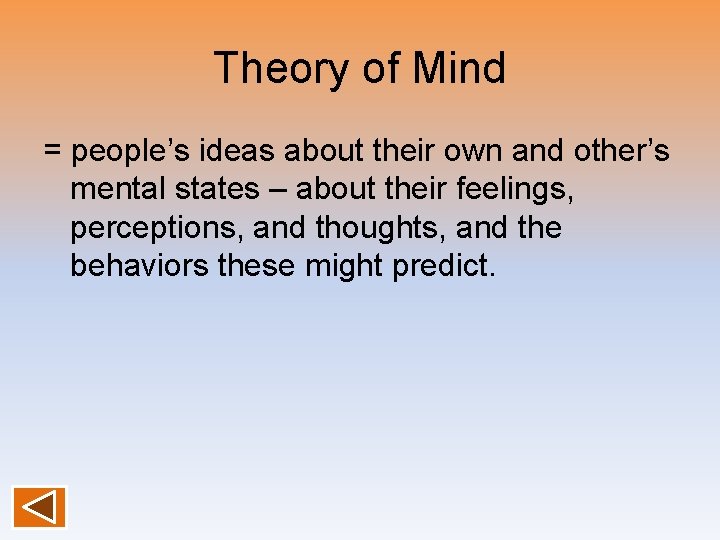 Theory of Mind

= people’s ideas about their own and other’s mental states – about their feelings, perceptions, and thoughts, and the behaviors these might predict.